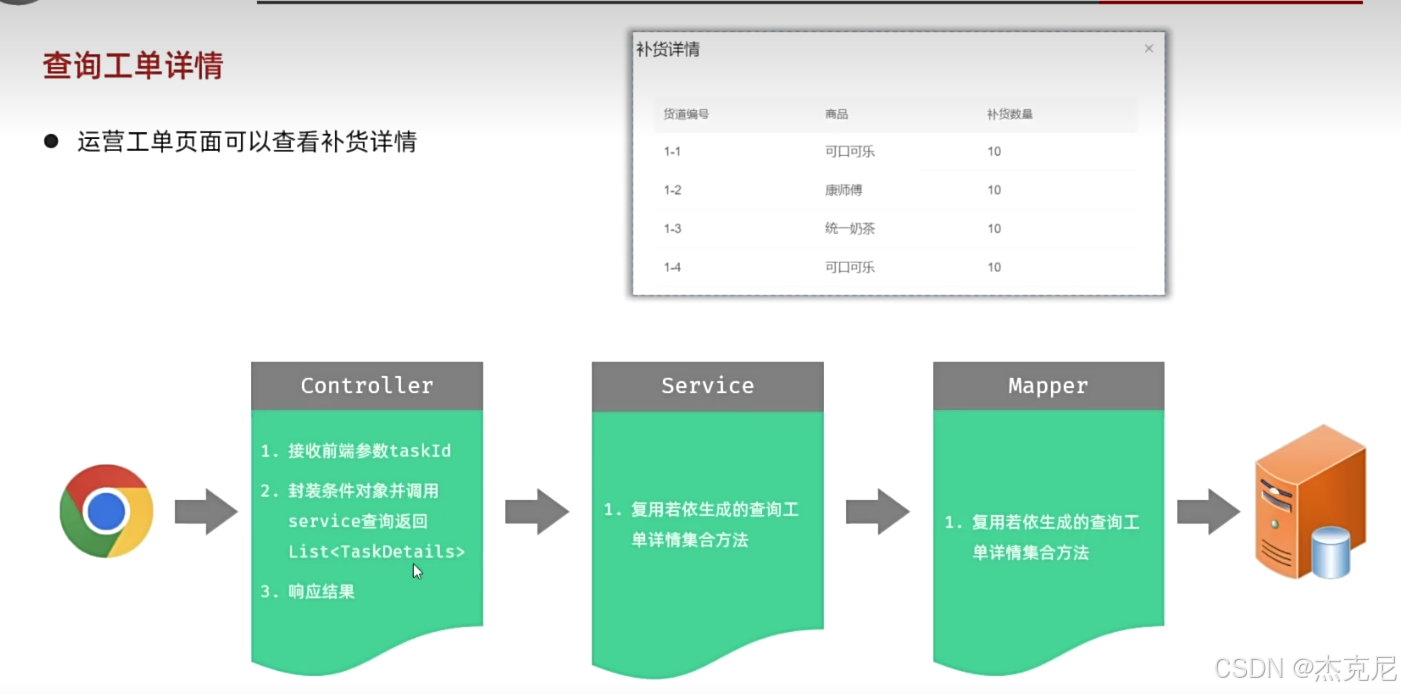 查询工单详情

● 运营工单页面可以查看补货详情

补货详情 ×

| 货道编号 | 商品 | 补货数量 |
|---|---|---|
| 1-1 | 可口可乐 | 10 |
| 1-2 | 康师傅 | 10 |
| 1-3 | 统一奶茶 | 10 |
| 1-4 | 可口可乐 | 10 |

Controller

1. 接收前端参数taskId
2. 封装条件对象并调用service查询返回List<TaskDetails>
3. 响应结果

Service

1. 复用若依生成的查询工单详情集合方法

Mapper

1. 复用若依生成的查询工单详情集合方法

CSDN @杰克尼